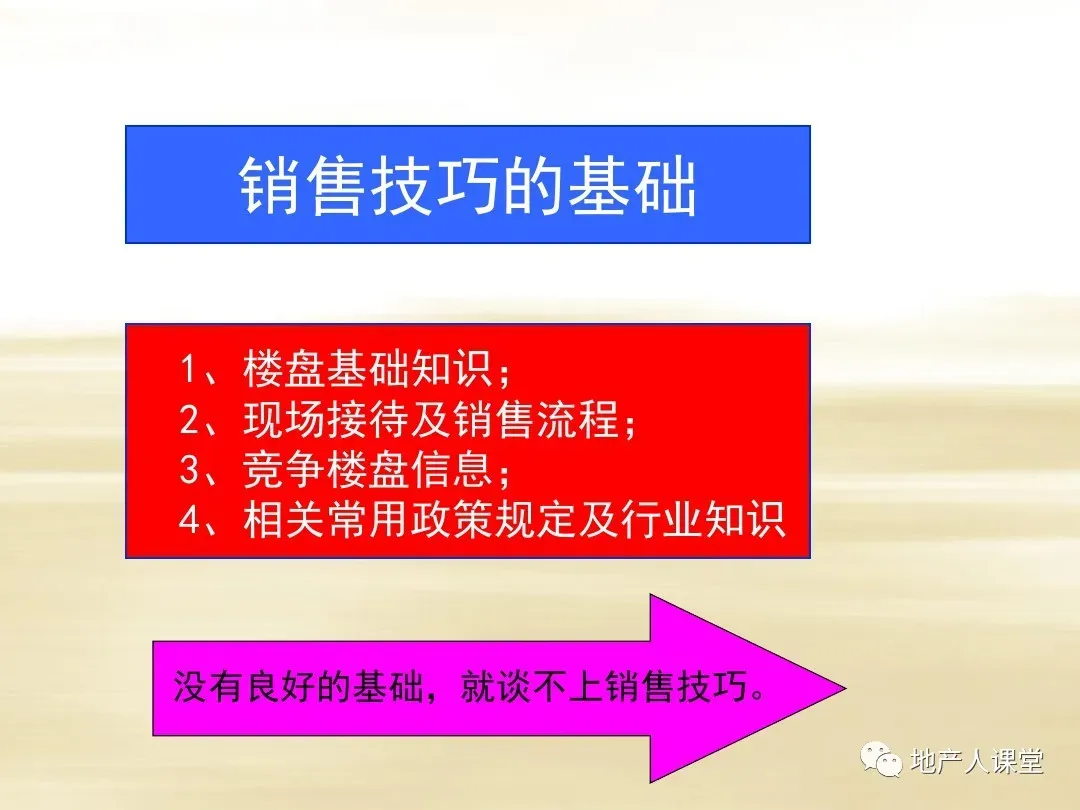 销售技巧的基础

1、楼盘基础知识；
2、现场接待及销售流程；
3、竞争楼盘信息；
4、相关常用政策规定及行业知识

没有良好的基础，就谈不上销售技巧。

地产人课堂